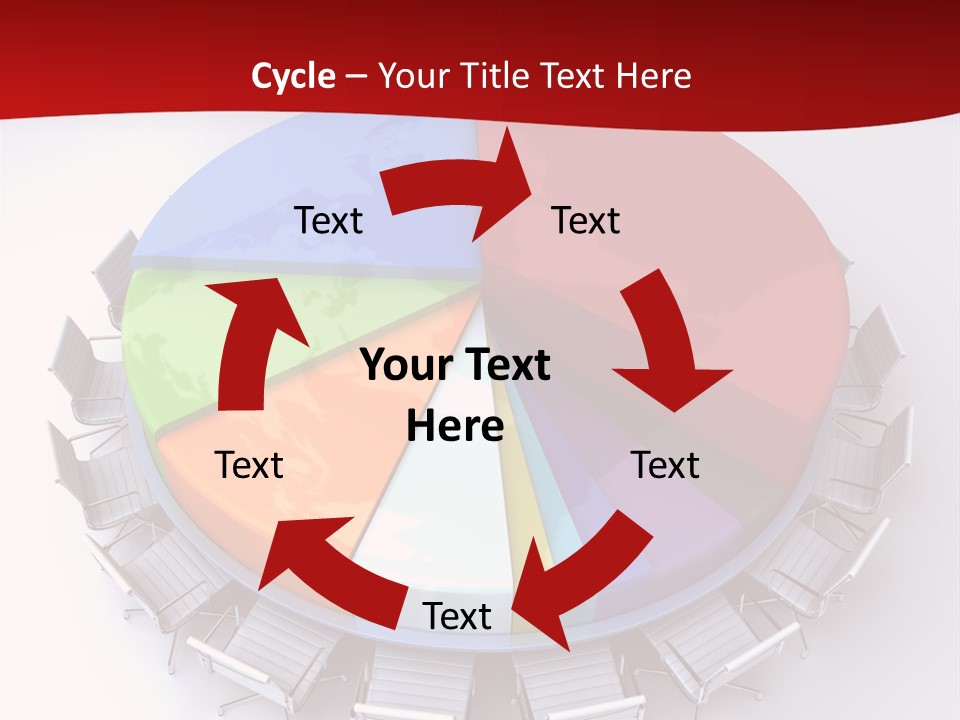 Cycle – Your Title Text Here

Text

Text

Your Text Here

Text

Text

Text